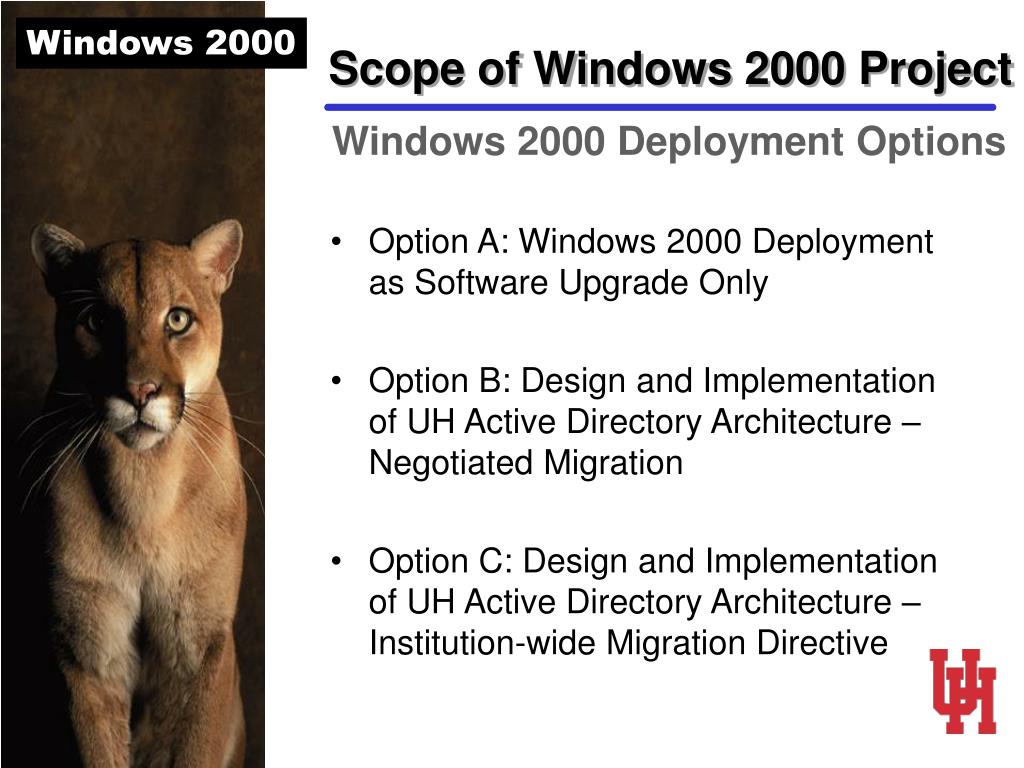 Windows 2000

Scope of Windows 2000 Project

Windows 2000 Deployment Options

• Option A: Windows 2000 Deployment as Software Upgrade Only

• Option B: Design and Implementation of UH Active Directory Architecture – Negotiated Migration

• Option C: Design and Implementation of UH Active Directory Architecture – Institution-wide Migration Directive

UH